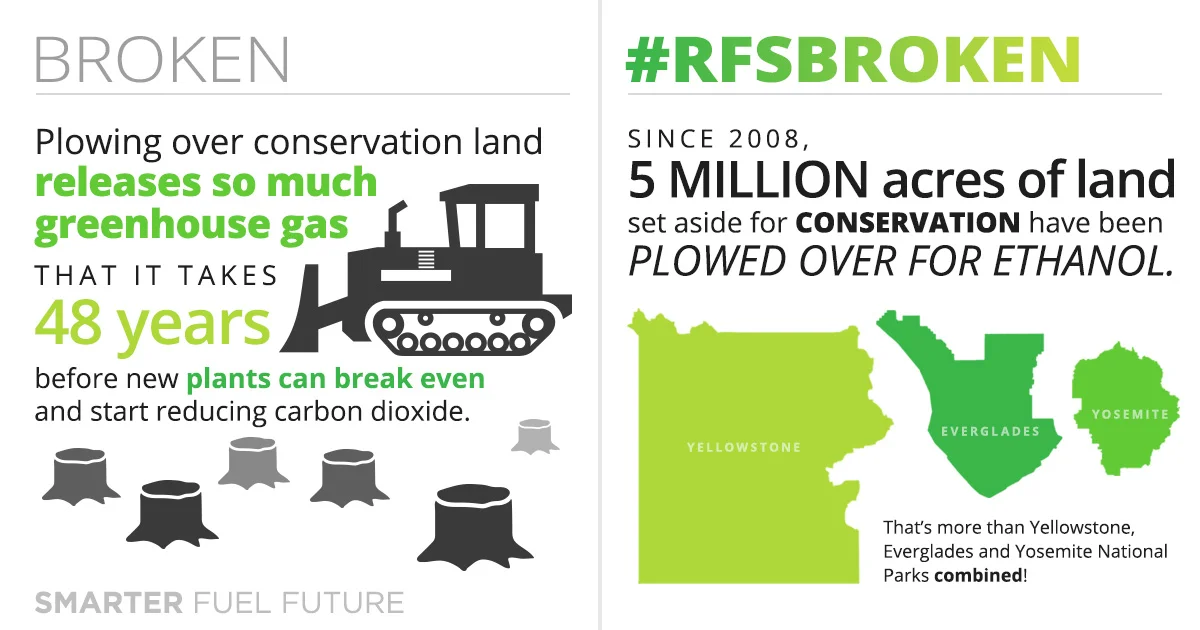 BROKEN

Plowing over conservation land releases so much greenhouse gas THAT IT TAKES 48 years before new plants can break even and start reducing carbon dioxide.

SMARTER FUEL FUTURE

#RFSBROKEN

SINCE 2008, 5 MILLION acres of land set aside for CONSERVATION have been PLOWED OVER FOR ETHANOL.

YELLOWSTONE

EVERGLADES

YOSEMITE

That's more than Yellowstone, Everglades and Yosemite National Parks combined!